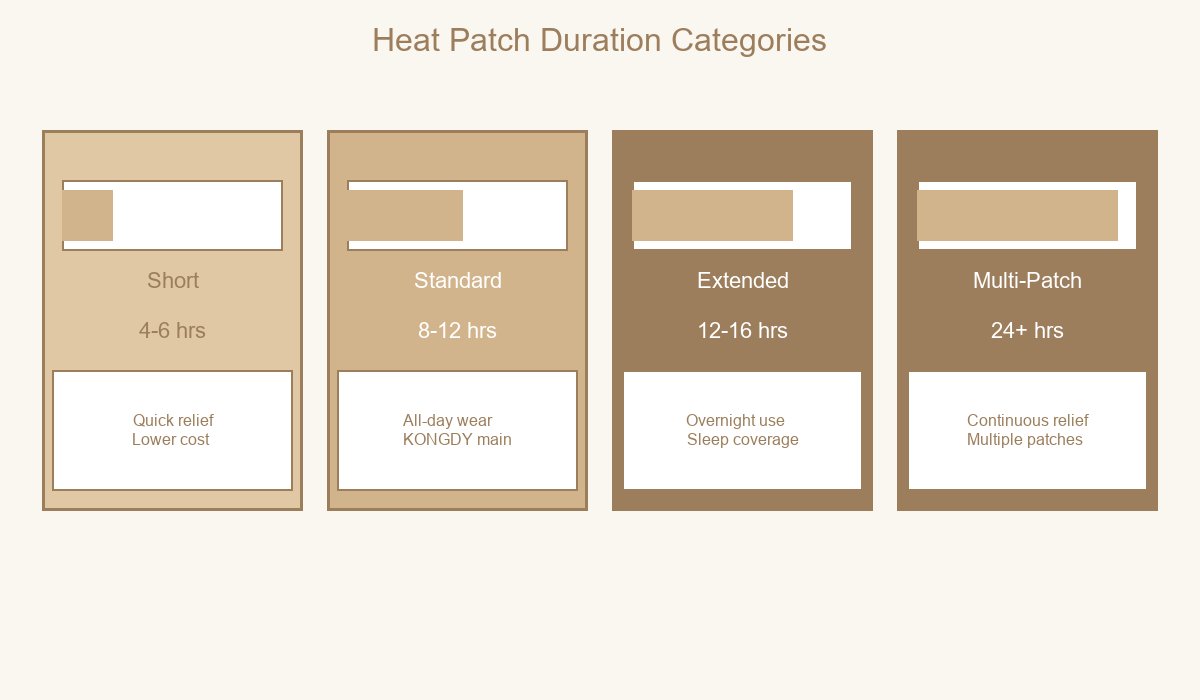 Heat Patch Duration Categories

Short
4-6 hrs
Quick relief
Lower cost

Standard
8-12 hrs
All-day wear
KONGDY main

Extended
12-16 hrs
Overnight use
Sleep coverage

Multi-Patch
24+ hrs
Continuous relief
Multiple patches